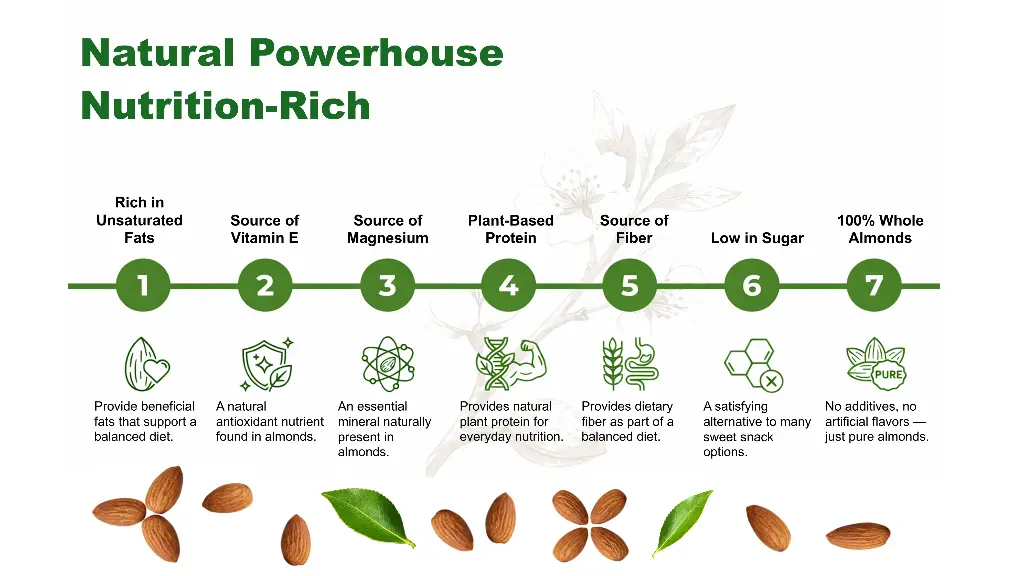 Natural Powerhouse
Nutrition-Rich

Rich in Unsaturated Fats
1
Provide beneficial fats that support a balanced diet.

Source of Vitamin E
2
A natural antioxidant nutrient found in almonds.

Source of Magnesium
3
An essential mineral naturally present in almonds.

Plant-Based Protein
4
Provides natural plant protein for everyday nutrition.

Source of Fiber
5
Provides dietary fiber as part of a balanced diet.

Low in Sugar
6
A satisfying alternative to many sweet snack options.

100% Whole Almonds
7
PURE
No additives, no artificial flavors — just pure almonds.